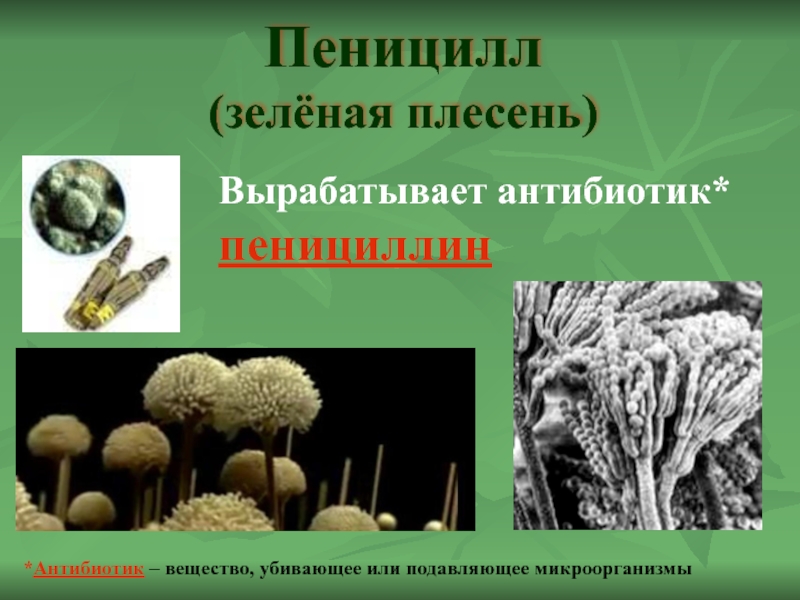 Пеницилл
(зелёная плесень)

Вырабатывает антибиотик*
пенициллин

*Антибиотик – вещество, убивающее или подавляющее микроорганизмы